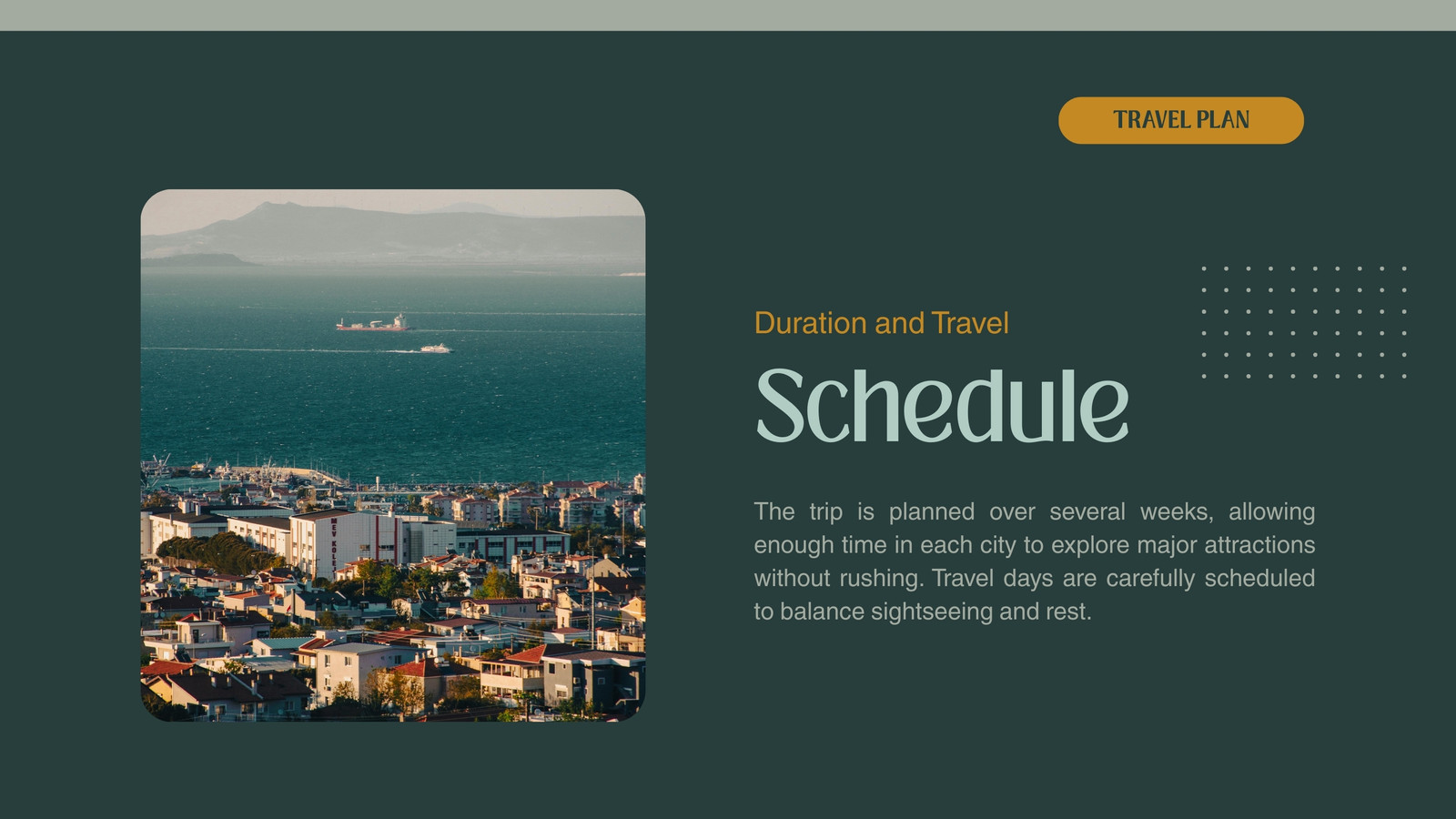 TRAVEL PLAN

Duration and Travel

Schedule

The trip is planned over several weeks, allowing enough time in each city to explore major attractions without rushing. Travel days are carefully scheduled to balance sightseeing and rest.